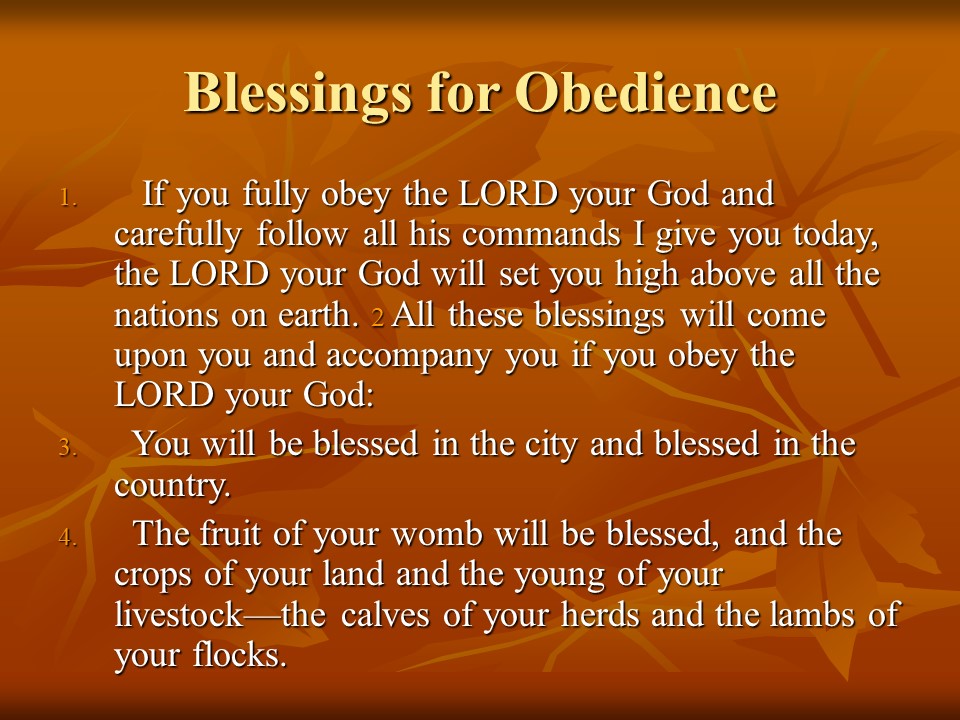 Blessings for Obedience

1. If you fully obey the LORD your God and carefully follow all his commands I give you today, the LORD your God will set you high above all the nations on earth. 2 All these blessings will come upon you and accompany you if you obey the LORD your God:

3. You will be blessed in the city and blessed in the country.

4. The fruit of your womb will be blessed, and the crops of your land and the young of your livestock—the calves of your herds and the lambs of your flocks.